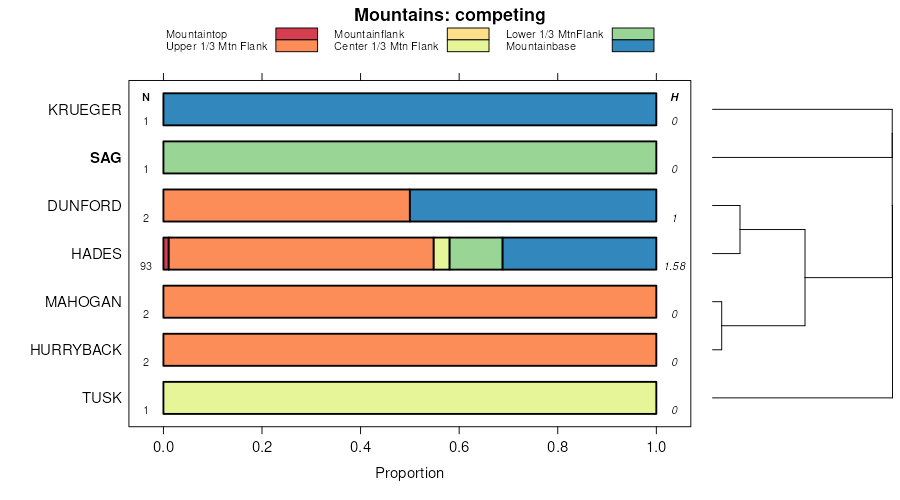 Mountains: competing

Mountaintop
Upper 1/3 Mtn Flank
Mountainflank
Center 1/3 Mtn Flank
Lower 1/3 MtnFlank
Mountainbase

N
H

KRUEGER 1 0
SAG 1 0
DUNFORD 2 1
HADES 93 1.58
MAHOGAN 2 0
HURRYBACK 2 0
TUSK 1 0

0.0
0.2
0.4
0.6
0.8
1.0

Proportion